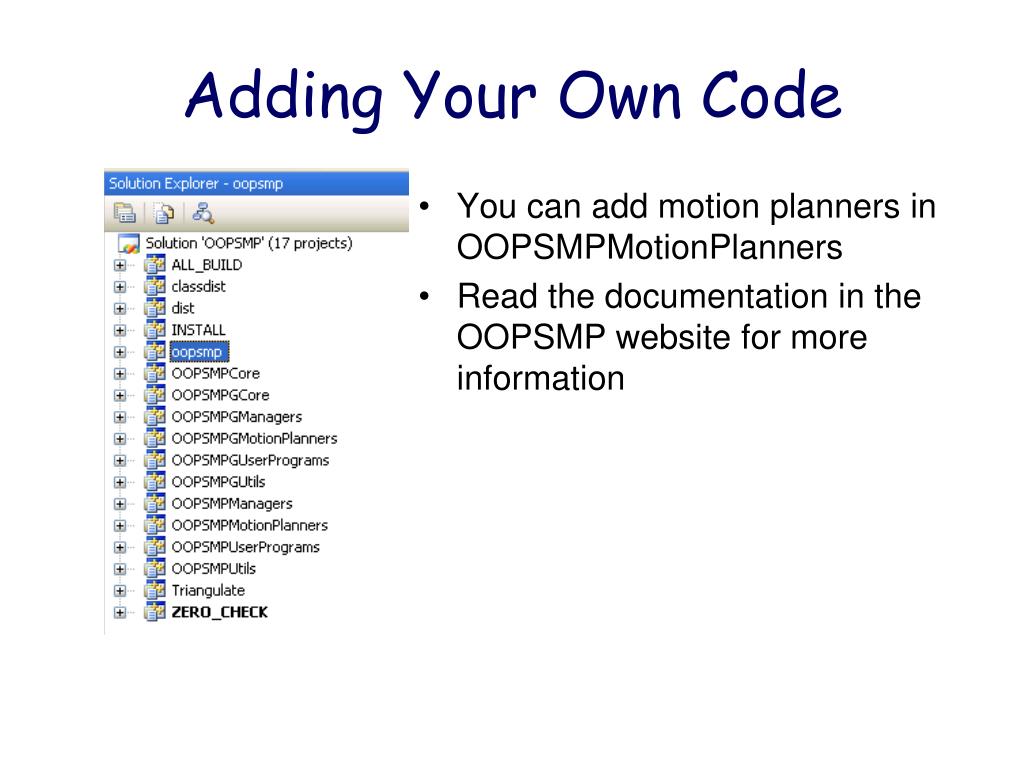 Adding Your Own Code

Solution Explorer - oopsmp

Solution 'OOPSMP' (17 projects)
ALL_BUILD
classdist
dist
INSTALL
oopsmp
OOPSMPCore
OOPSMPGCore
OOPSMPGManagers
OOPSMPGMotionPlanners
OOPSMPGUserPrograms
OOPSMPGUtils
OOPSMPManagers
OOPSMPMotionPlanners
OOPSMPUserPrograms
OOPSMPUtils
Triangulate
ZERO_CHECK

• You can add motion planners in OOPSMPMotionPlanners
• Read the documentation in the OOPSMP website for more information